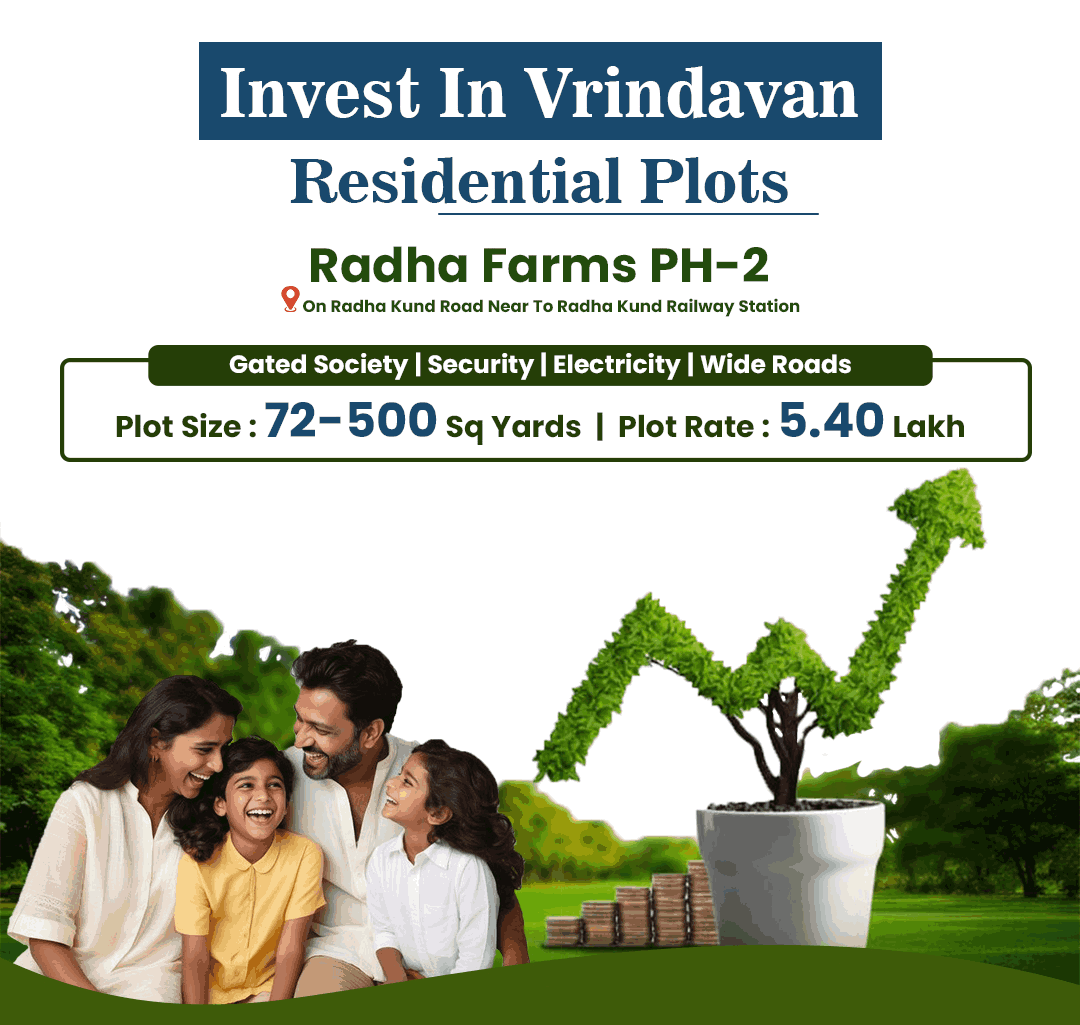 Invest In Vrindavan

Residential Plots

Radha Farms PH-2

On Radha Kund Road Near To Radha Kund Railway Station

Gated Society | Security | Electricity | Wide Roads

Plot Size : 72-500 Sq Yards | Plot Rate : 5.40 Lakh